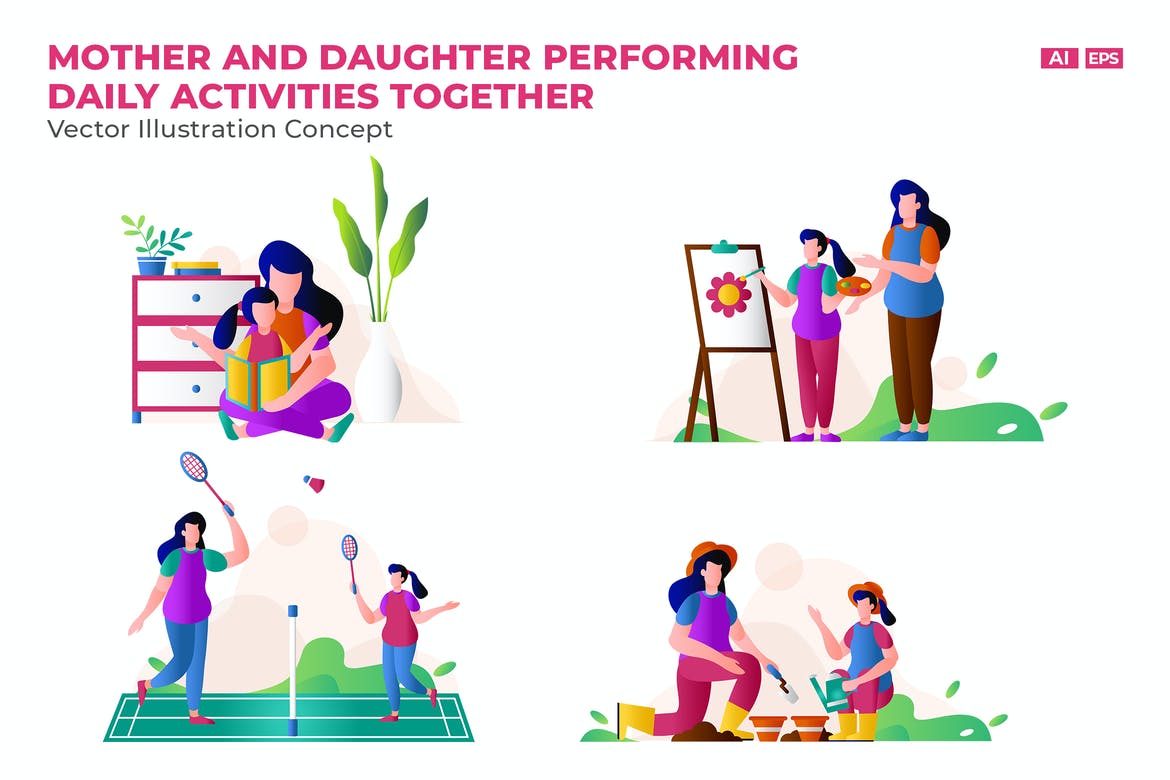 MOTHER AND DAUGHTER PERFORMING DAILY ACTIVITIES TOGETHER
Vector Illustration Concept

AI EPS